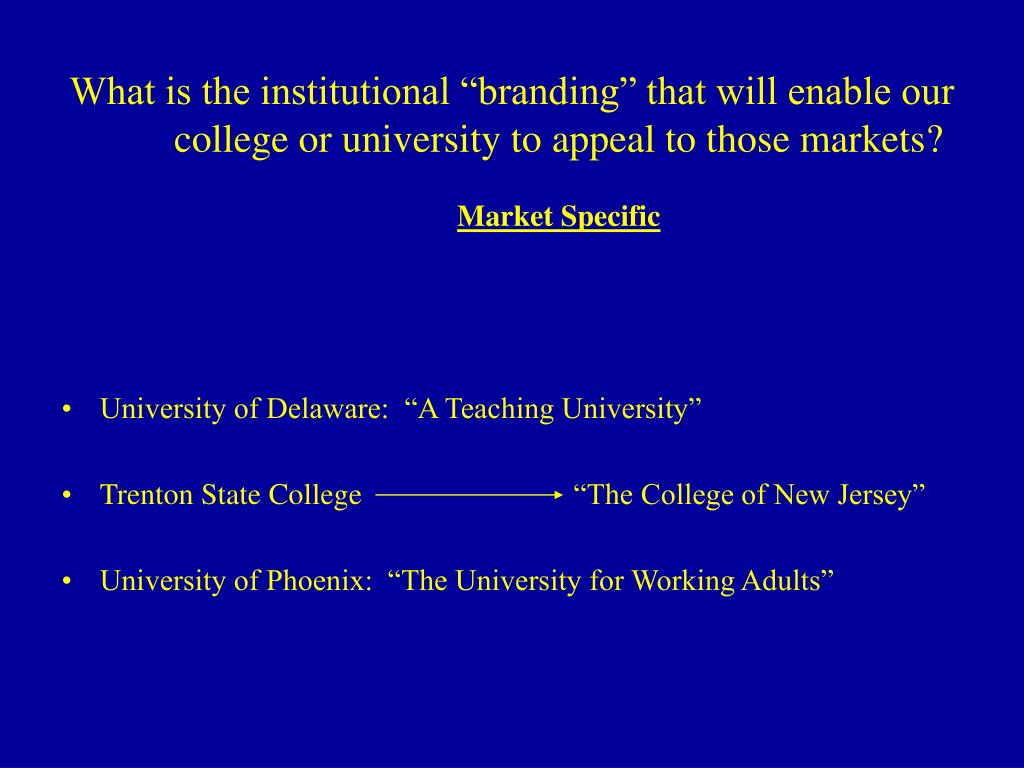 What is the institutional “branding” that will enable our college or university to appeal to those markets?

Market Specific

• University of Delaware: “A Teaching University”

• Trenton State College → “The College of New Jersey”

• University of Phoenix: “The University for Working Adults”